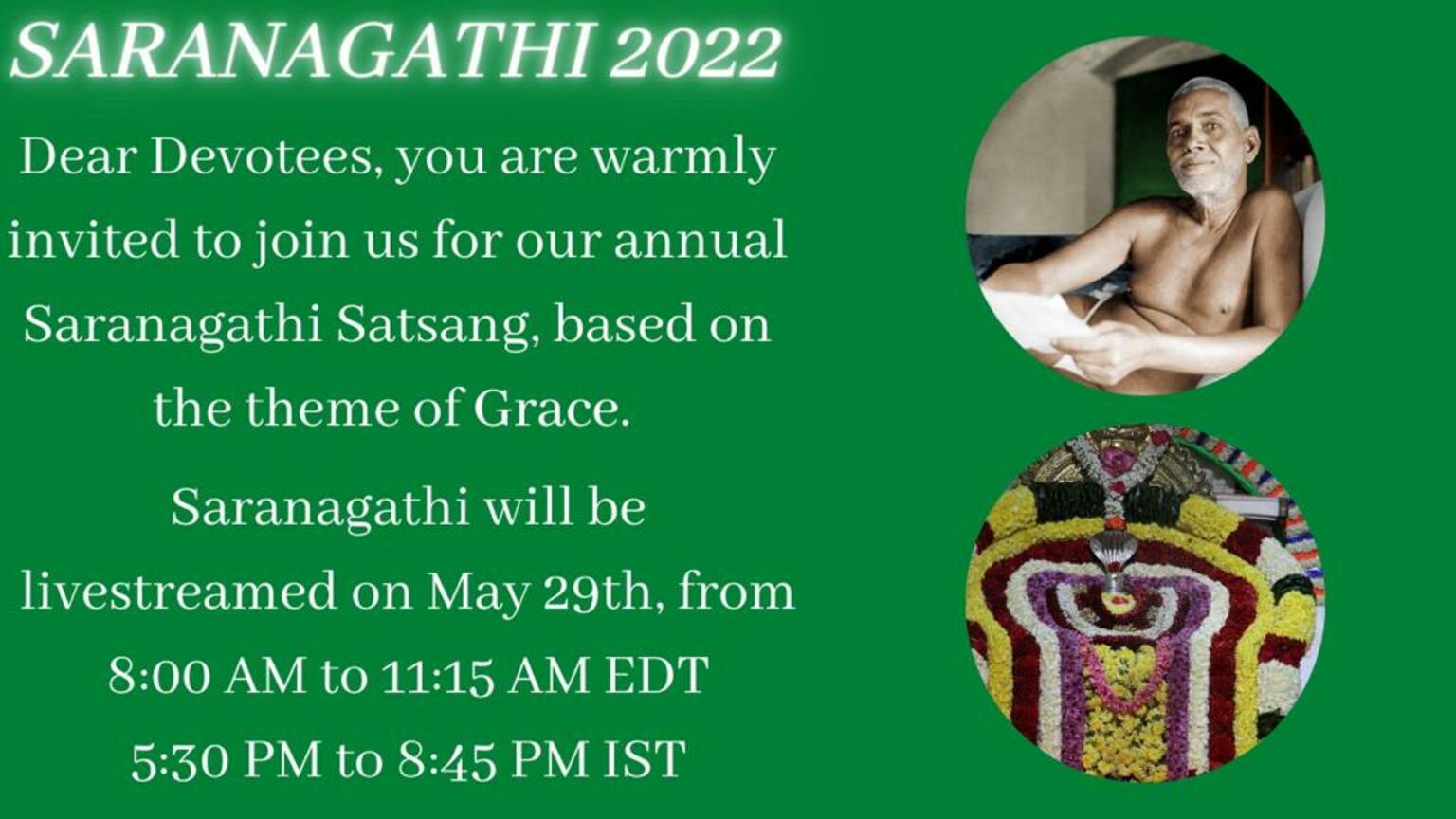 SARANAGATHI 2022

Dear Devotees, you are warmly invited to join us for our annual Saranagathi Satsang, based on the theme of Grace.

Saranagathi will be livestreamed on May 29th, from 8:00 AM to 11:15 AM EDT 5:30 PM to 8:45 PM IST